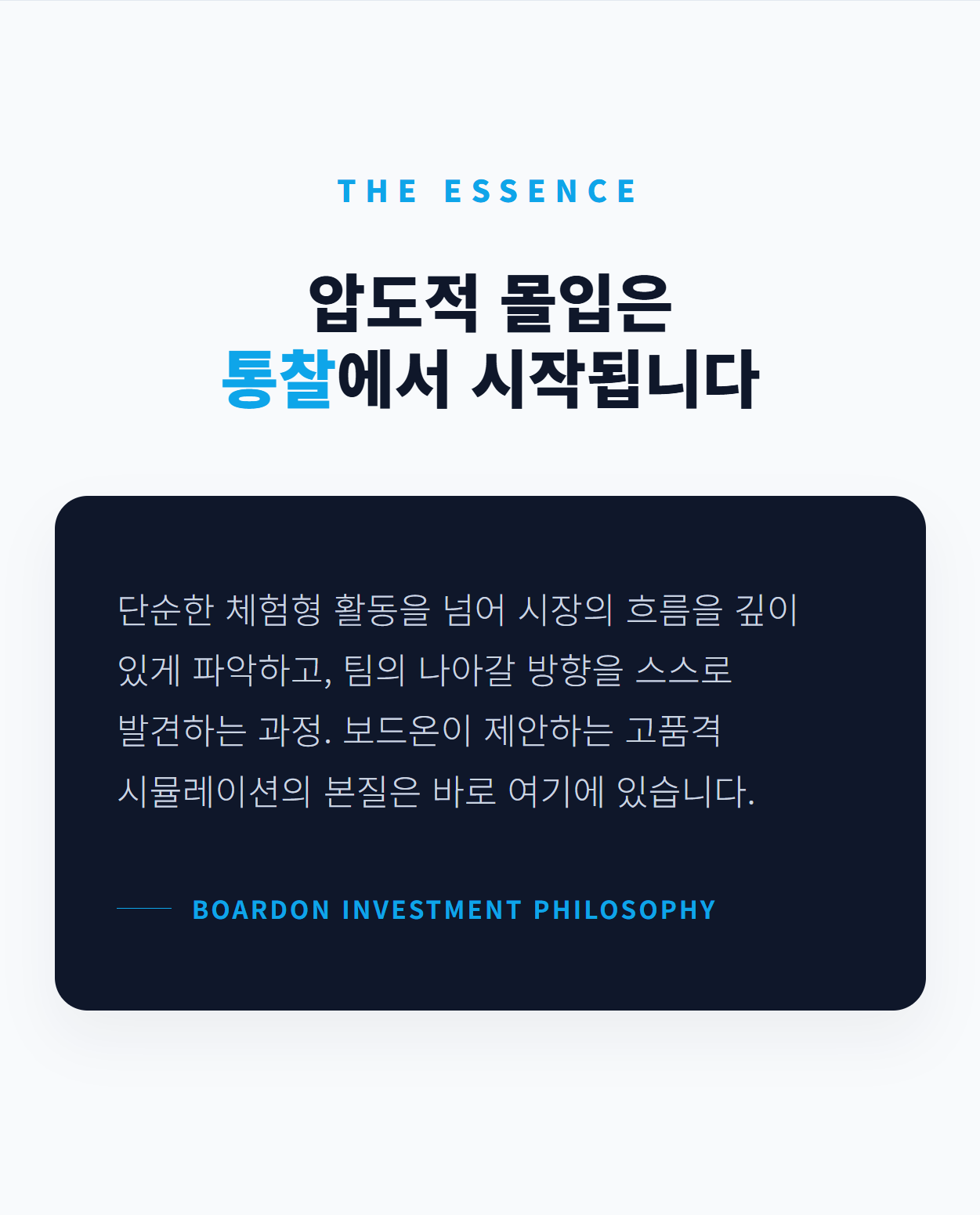 THE ESSENCE

압도적 몰입은
통찰에서 시작됩니다

단순한 체험형 활동을 넘어 시장의 흐름을 깊이 있게 파악하고, 팀의 나아갈 방향을 스스로 발견하는 과정. 보드온이 제안하는 고품격 시뮬레이션의 본질은 바로 여기에 있습니다.

BOARDON INVESTMENT PHILOSOPHY